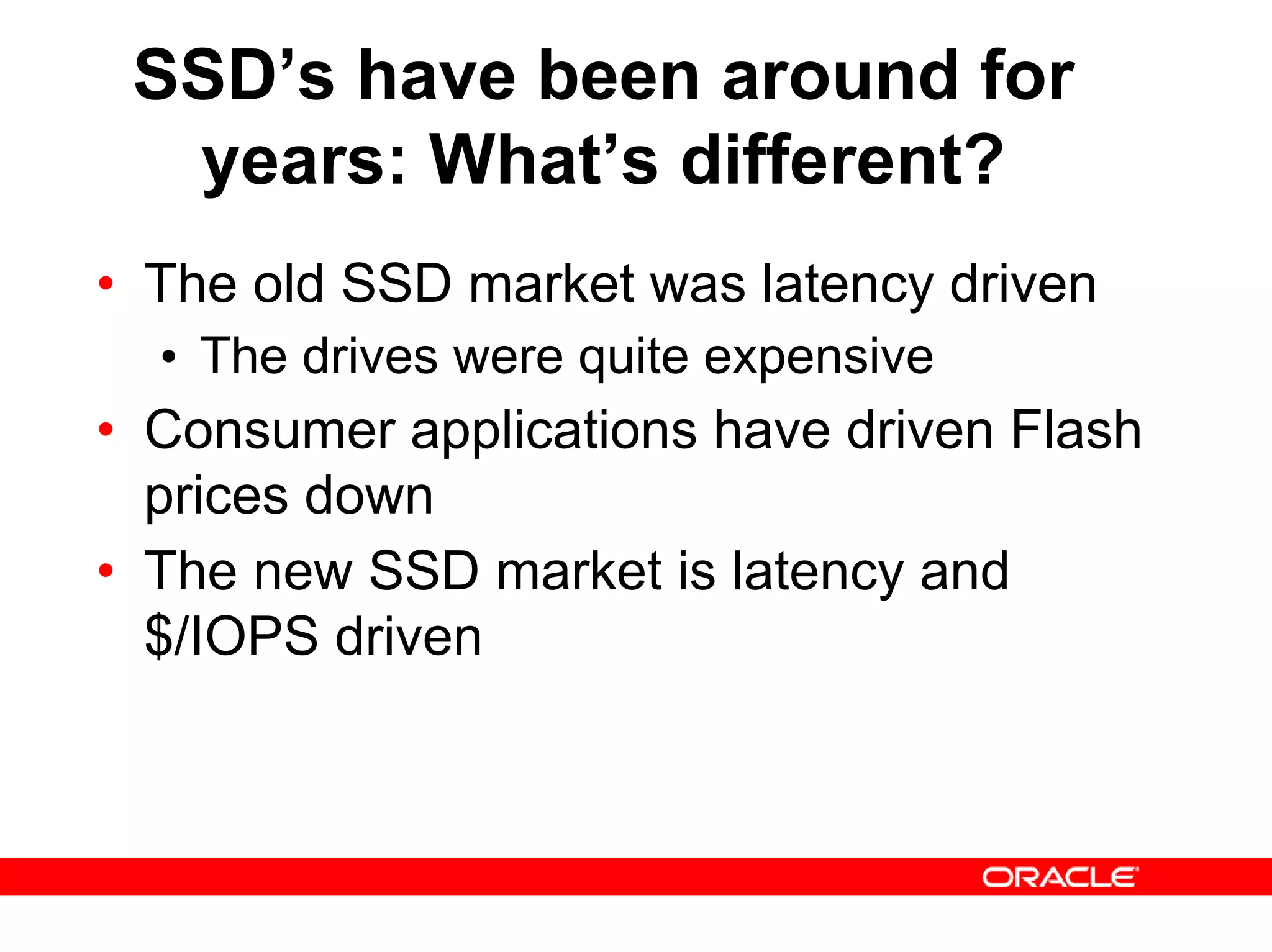 SSD’s have been around for years: What’s different?

• The old SSD market was latency driven
  • The drives were quite expensive
• Consumer applications have driven Flash prices down
• The new SSD market is latency and \$/IOPS driven

ORACLE